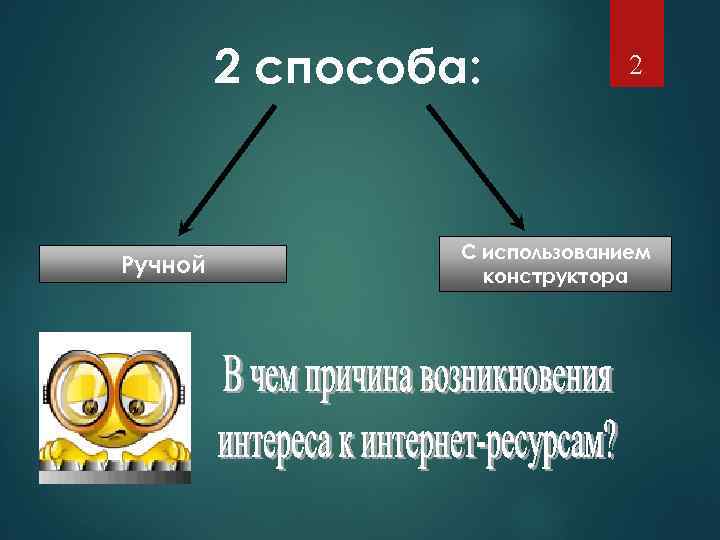 2 способа:

2

Ручной

С использованием конструктора

В чем причина возникновения интереса к интернет-ресурсам?